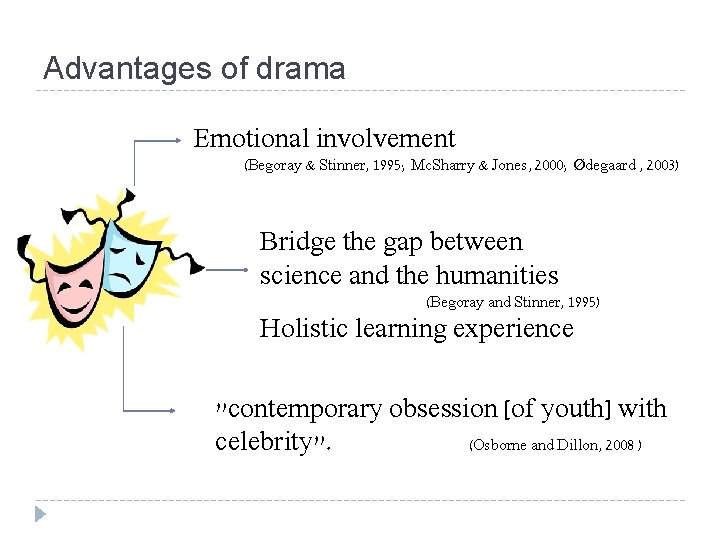 Advantages of drama

Emotional involvement

(Begoray & Stinner, 1995; McSharry & Jones, 2000; Ødegaard , 2003)

Bridge the gap between science and the humanities

(Begoray and Stinner, 1995)

Holistic learning experience

"contemporary obsession [of youth] with celebrity". (Osborne and Dillon, 2008 )